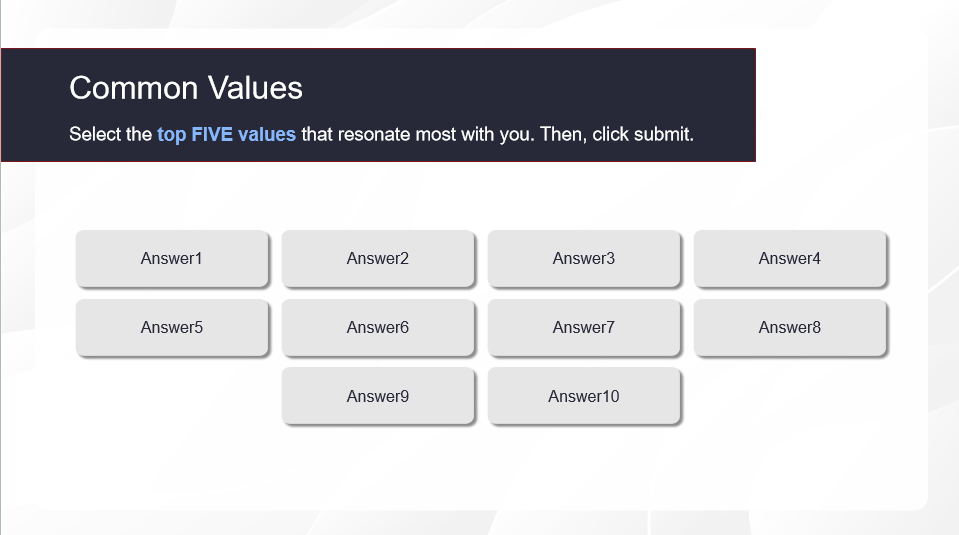 Common Values

Select the top FIVE values that resonate most with you. Then, click submit.

Answer1
Answer2
Answer3
Answer4
Answer5
Answer6
Answer7
Answer8
Answer9
Answer10